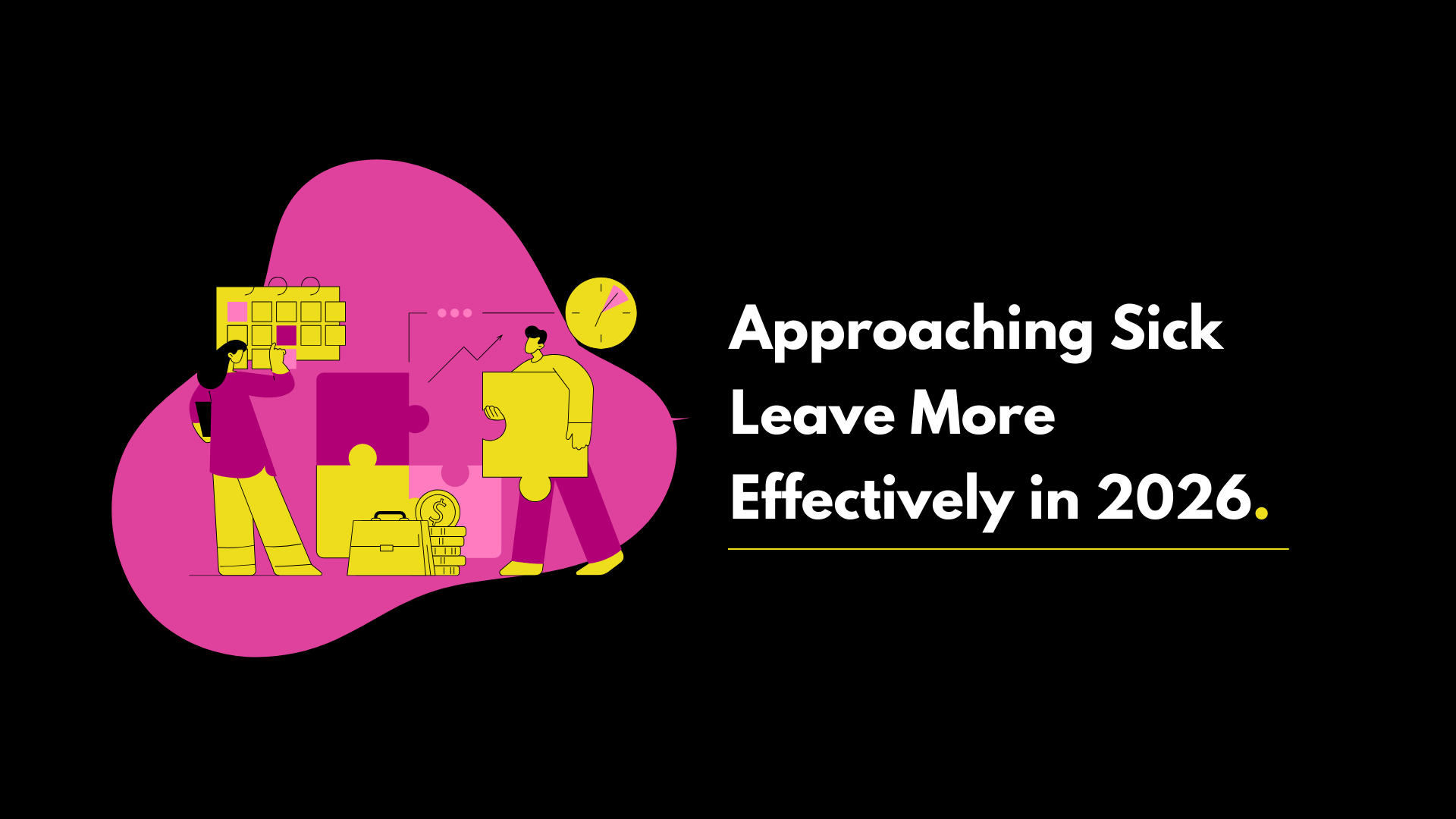 Approaching Sick Leave More Effectively in 2026.